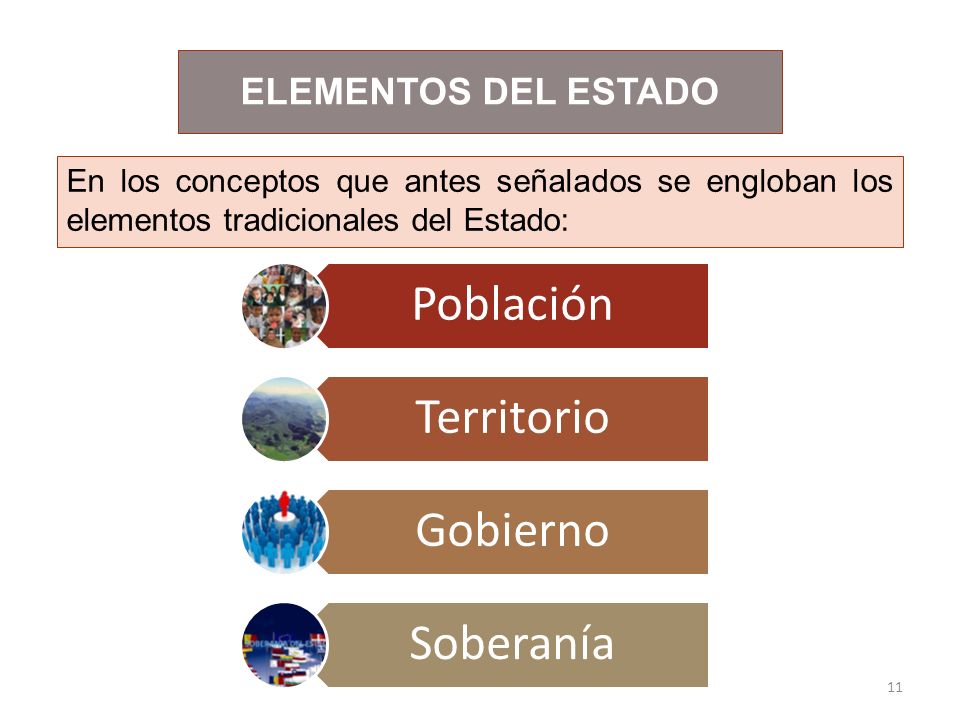 ELEMENTOS DEL ESTADO

En los conceptos que antes señalados se engloban los elementos tradicionales del Estado:

Población

Territorio

Gobierno

Soberanía

11